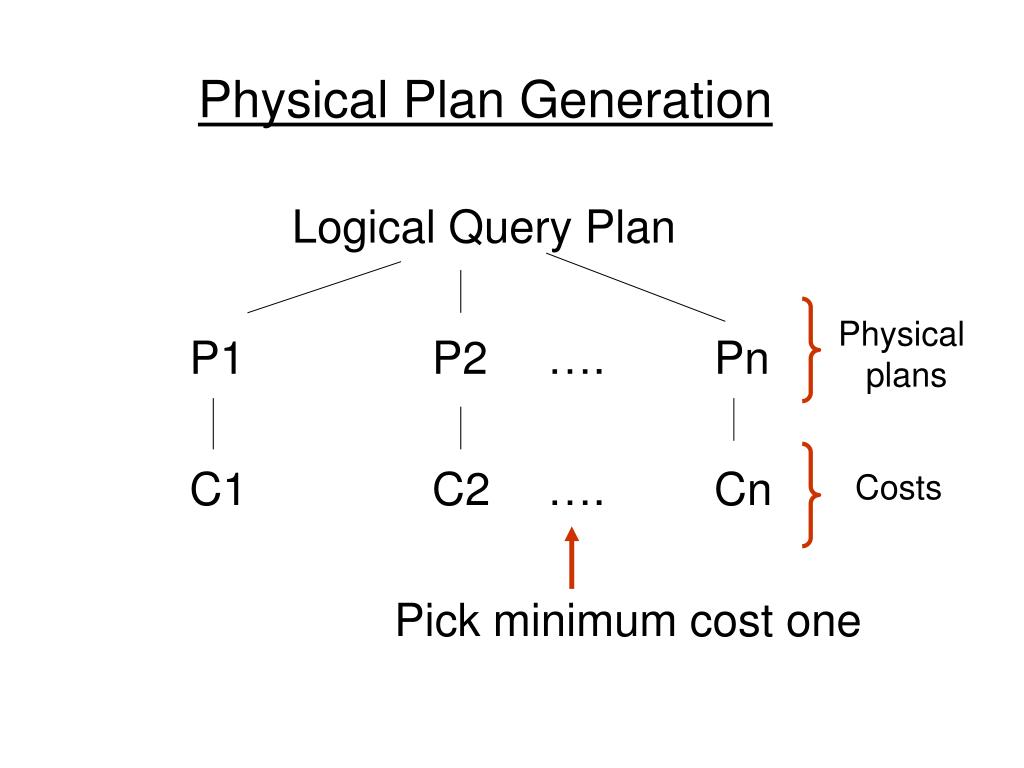 Physical Plan Generation

Logical Query Plan

P1 P2 …. Pn

Physical plans

C1 C2 …. Cn

Costs

Pick minimum cost one